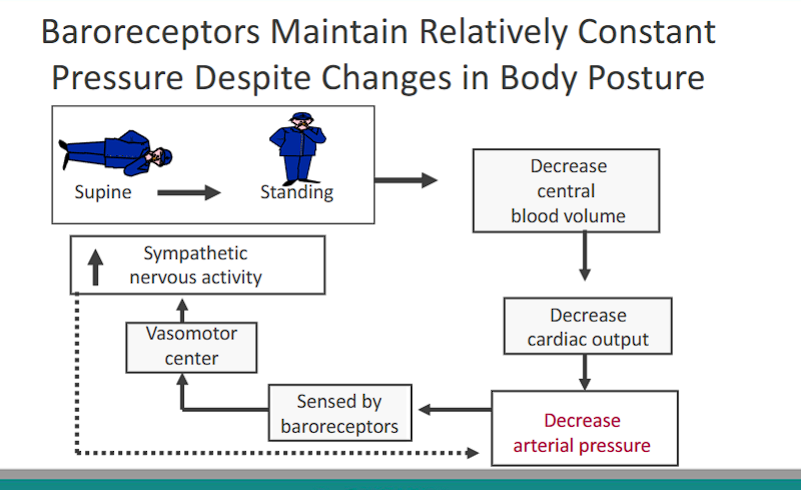 Baroreceptors Maintain Relatively Constant Pressure Despite Changes in Body Posture

Supine

Standing

Decrease central blood volume

Decrease cardiac output

Decrease arterial pressure

Sensed by baroreceptors

Vasomotor center

Sympathetic nervous activity